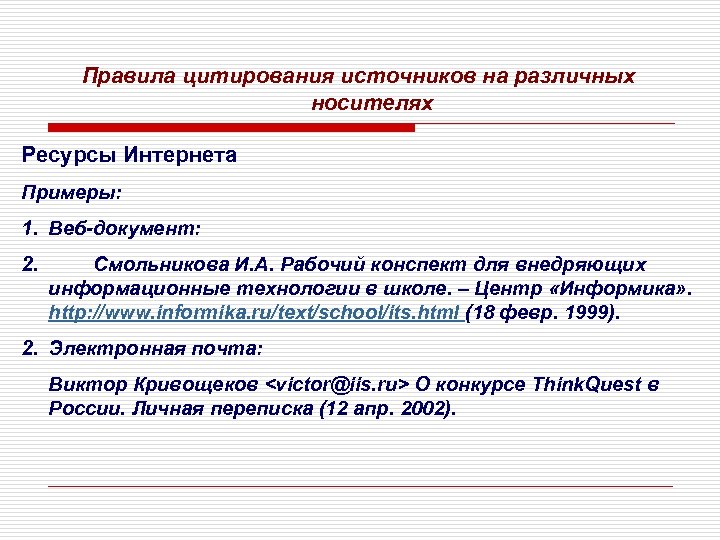 Правила цитирования источников на различных носителях

Ресурсы Интернета

Примеры:

1. Веб-документ:

2. Смольникова И.А. Рабочий конспект для внедряющих информационные технологии в школе. – Центр «Информика». http://www.informika.ru/text/school/its.html (18 февр. 1999).

2. Электронная почта:

Виктор Кривощеков <victor@iis.ru> О конкурсе ThinkQuest в России. Личная переписка (12 апр. 2002).